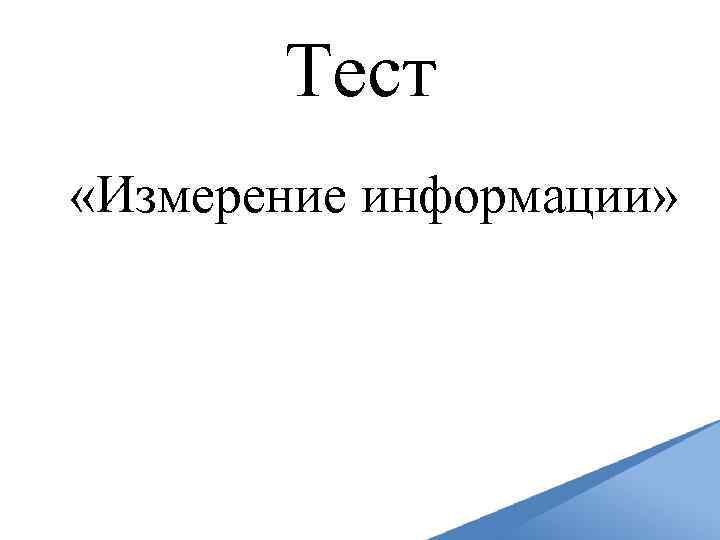 Тест

«Измерение информации»